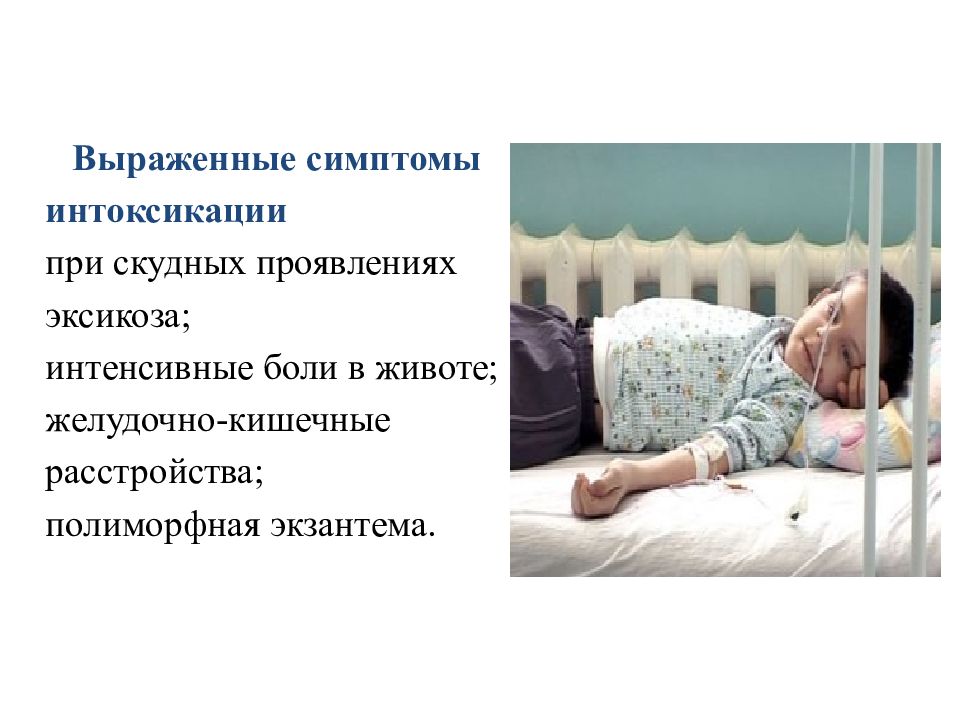 Выраженные симптомы интоксикации
при скудных проявлениях эксикоза;
интенсивные боли в животе;
желудочно-кишечные расстройства;
полиморфная экзантема.